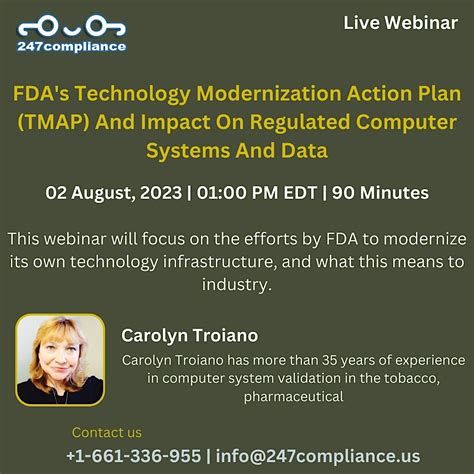 247compliance

Live Webinar

FDA's Technology Modernization Action Plan (TMAP) And Impact On Regulated Computer Systems And Data

02 August, 2023 | 01:00 PM EDT | 90 Minutes

This webinar will focus on the efforts by FDA to modernize its own technology infrastructure, and what this means to industry.

Carolyn Troiano

Carolyn Troiano has more than 35 years of experience in computer system validation in the tobacco, pharmaceutical

Contact us

+1-661-336-955 | info@247compliance.us